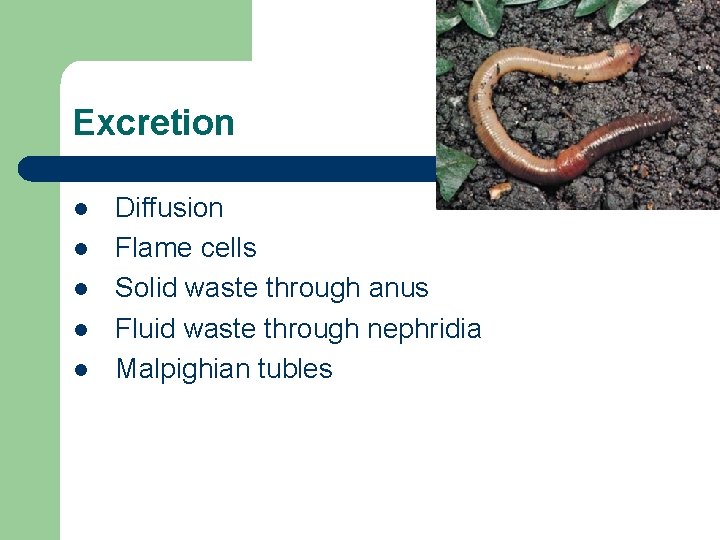 Excretion

- Diffusion
- Flame cells
- Solid waste through anus
- Fluid waste through nephridia
- Malpighian tubles